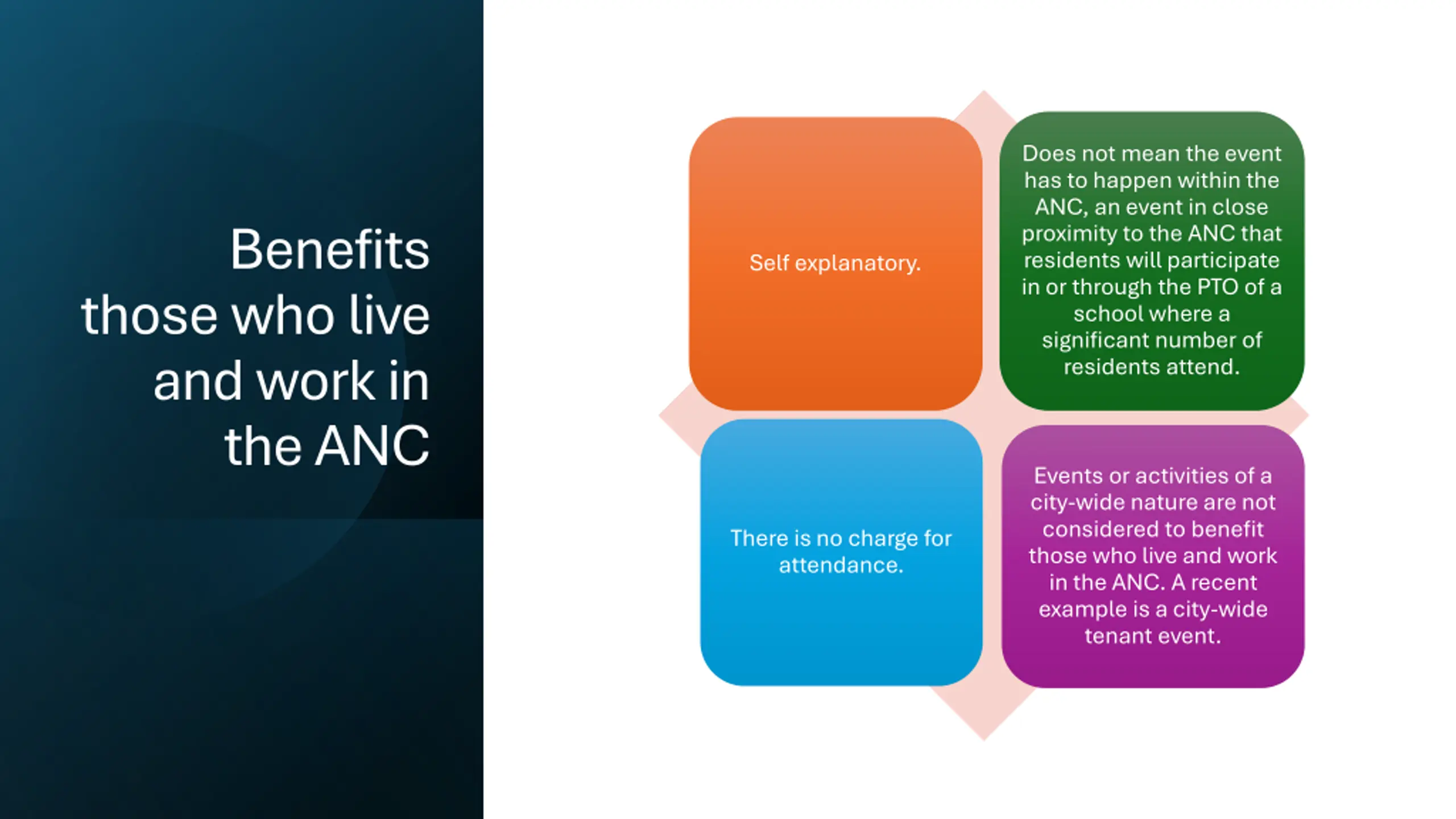 Benefits those who live and work in the ANC

Self explanatory.

Does not mean the event has to happen within the ANC, an event in close proximity to the ANC that residents will participate in or through the PTO of a school where a significant number of residents attend.

There is no charge for attendance.

Events or activities of a city-wide nature are not considered to benefit those who live and work in the ANC. A recent example is a city-wide tenant event.